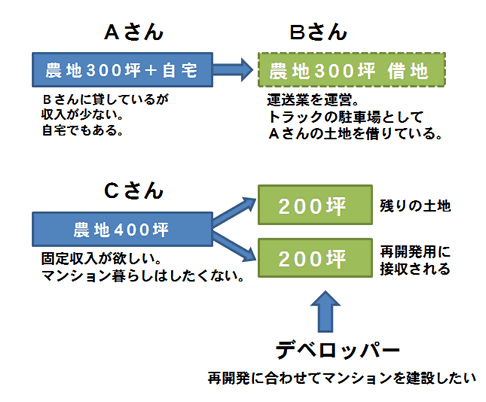 Aさん

農地300坪＋自宅

Bさんに貸しているが
収入が少ない。
自宅でもある。

Bさん

農地300坪 借地

運送業を運営。
トラックの駐車場として
Aさんの土地を借りている。

Cさん

農地400坪

固定収入が欲しい。
マンション暮らしはしたくない。

200坪

残りの土地

200坪

再開発用に
接収される

デベロッパー

再開発に合わせてマンションを建設したい